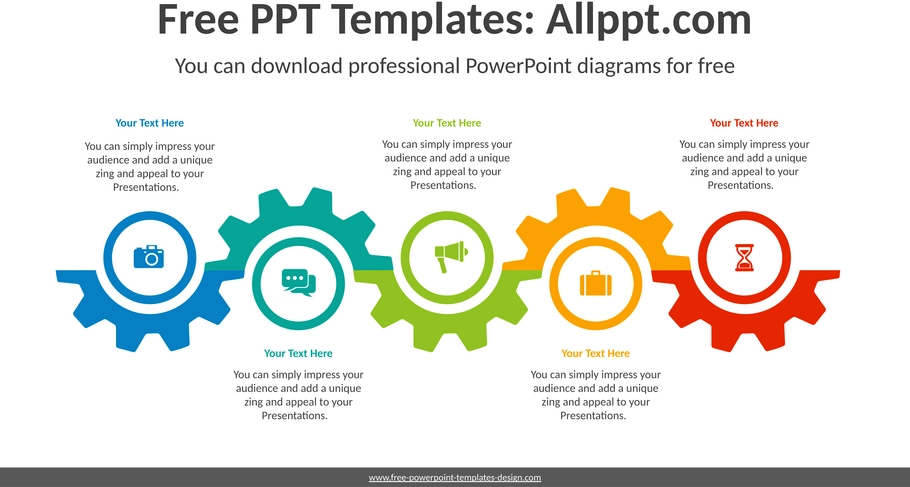 Free PPT Templates: Allppt.com

You can download professional PowerPoint diagrams for free

Your Text Here

You can simply impress your audience and add a unique zing and appeal to your Presentations.

Your Text Here

You can simply impress your audience and add a unique zing and appeal to your Presentations.

Your Text Here

You can simply impress your audience and add a unique zing and appeal to your Presentations.

Your Text Here

You can simply impress your audience and add a unique zing and appeal to your Presentations.

Your Text Here

You can simply impress your audience and add a unique zing and appeal to your Presentations.

www.free-powerpoint-templates-design.com